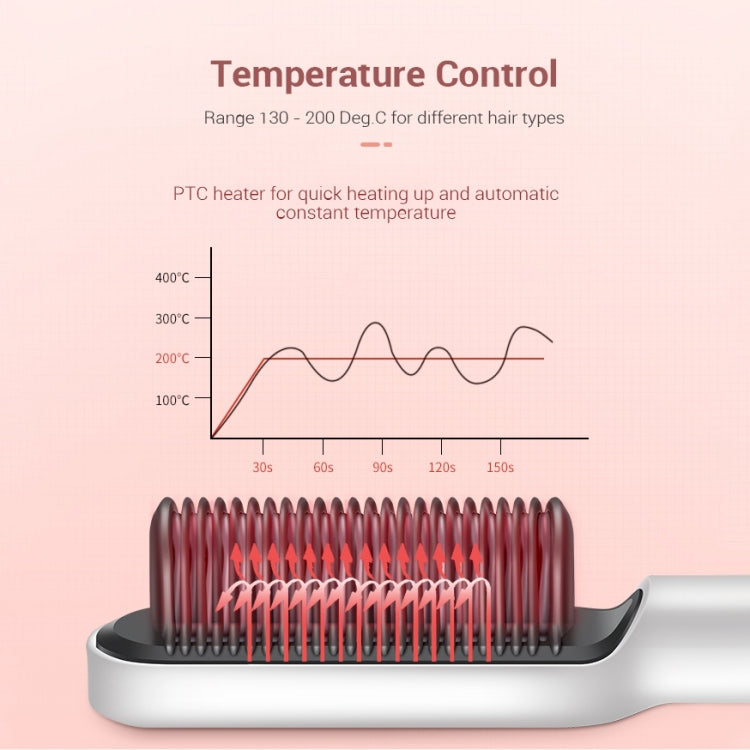 Temperature Control

Range 130 - 200 Deg.C for different hair types

PTC heater for quick heating up and automatic constant temperature

400°C
300°C
200°C
100°C

30s
60s
90s
120s
150s